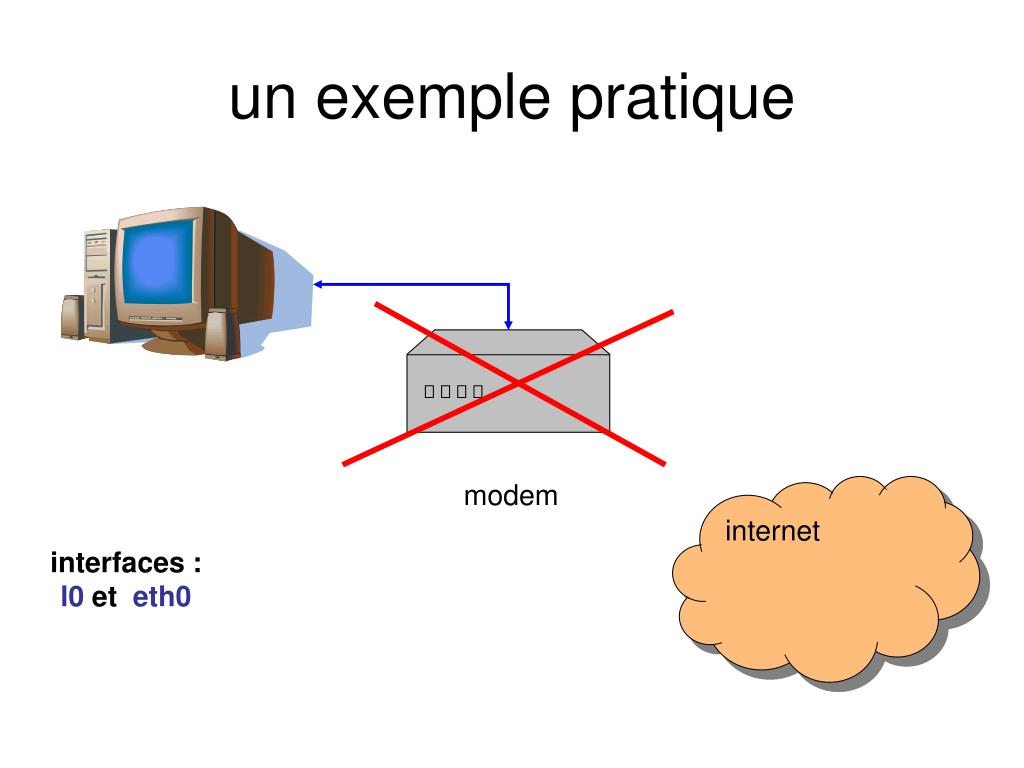 un exemple pratique

modem

internet

interfaces :
l0 et eth0